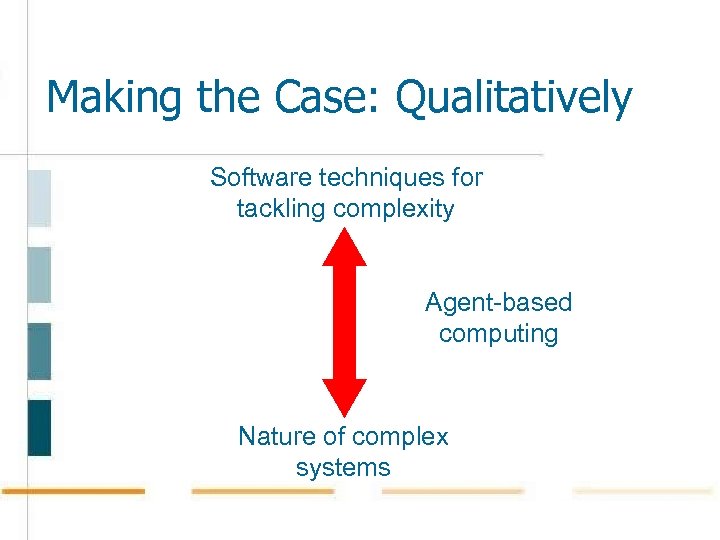 Making the Case: Qualitatively

Software techniques for tackling complexity

Agent-based computing

Nature of complex systems